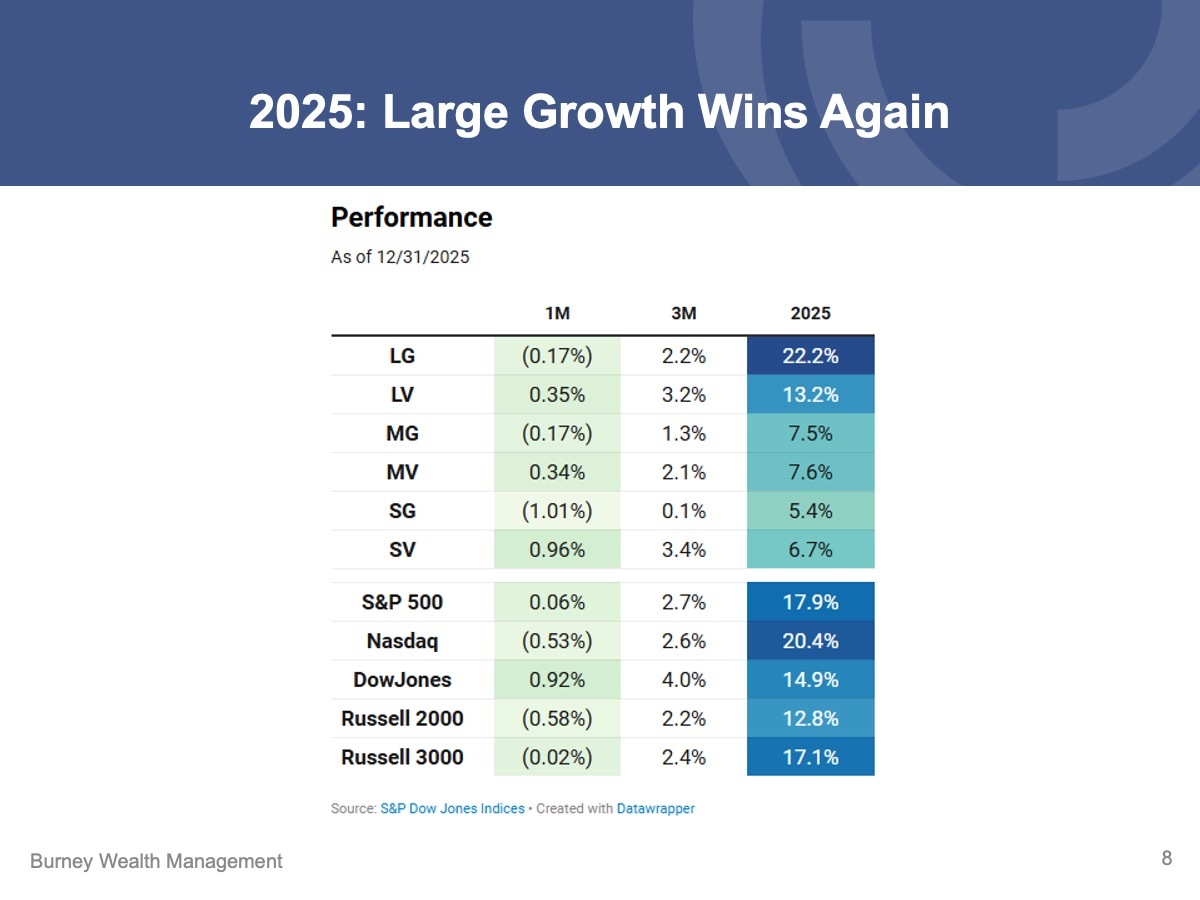 2025: Large Growth Wins Again

Performance

As of 12/31/2025

| | 1M | 3M | 2025 |
|---|---|---|---|
| LG | (0.17%) | 2.2% | 22.2% |
| LV | 0.35% | 3.2% | 13.2% |
| MG | (0.17%) | 1.3% | 7.5% |
| MV | 0.34% | 2.1% | 7.6% |
| SG | (1.01%) | 0.1% | 5.4% |
| SV | 0.96% | 3.4% | 6.7% |
| S&P 500 | 0.06% | 2.7% | 17.9% |
| Nasdaq | (0.53%) | 2.6% | 20.4% |
| DowJones | 0.92% | 4.0% | 14.9% |
| Russell 2000 | (0.58%) | 2.2% | 12.8% |
| Russell 3000 | (0.02%) | 2.4% | 17.1% |

Source: S&P Dow Jones Indices • Created with Datawrapper

Burney Wealth Management

8